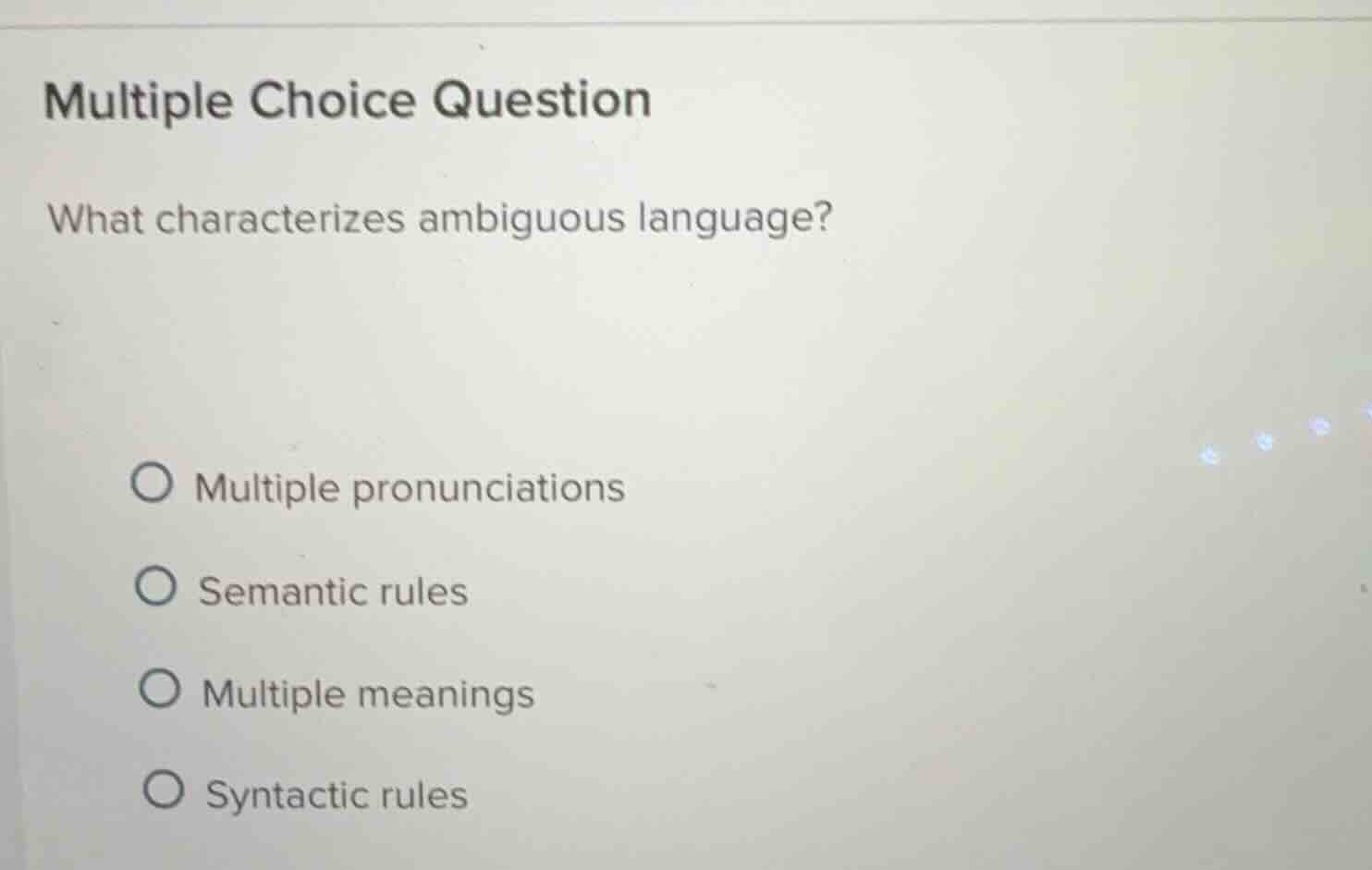 Multiple Choice Question

What characterizes ambiguous language?

Multiple pronunciations

Semantic rules

Multiple meanings

Syntactic rules